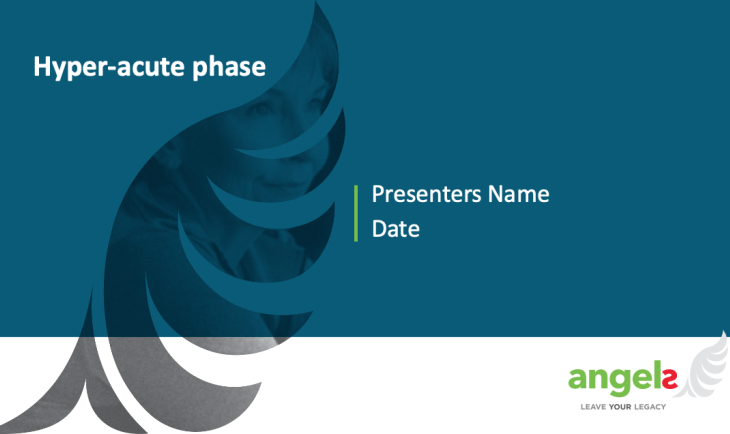 Hyper-acute phase

Presenters Name
Date

angels
LEAVE YOUR LEGACY